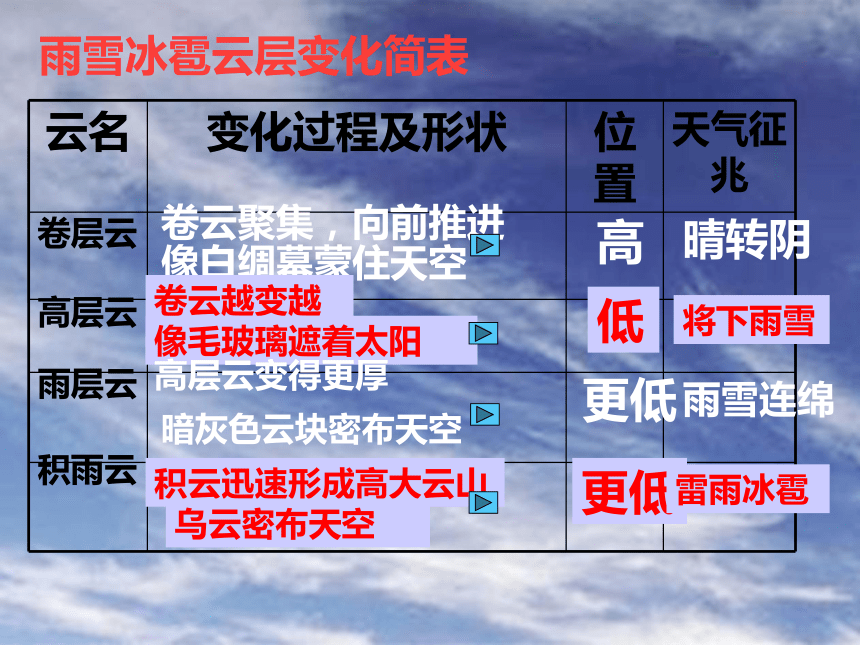 雨雪冰雹云层变化简表

| 云名 | 变化过程及形状 | 位置 | 天气征兆 |
|---|---|---|---|
| 卷层云 | 卷云聚集，向前推进 像白绸幕蒙住天空 | 高 | 晴转阴 |
| 高层云 | 卷云越变越 像毛玻璃遮着太阳 | 低 | 将下雨雪 |
| 雨层云 | 高层云变得更厚 暗灰色云块密布天空 | 更低 | 雨雪连绵 |
| 积雨云 | 积云迅速形成高大云山 乌云密布天空 | 更低 | 雷雨冰雹 |